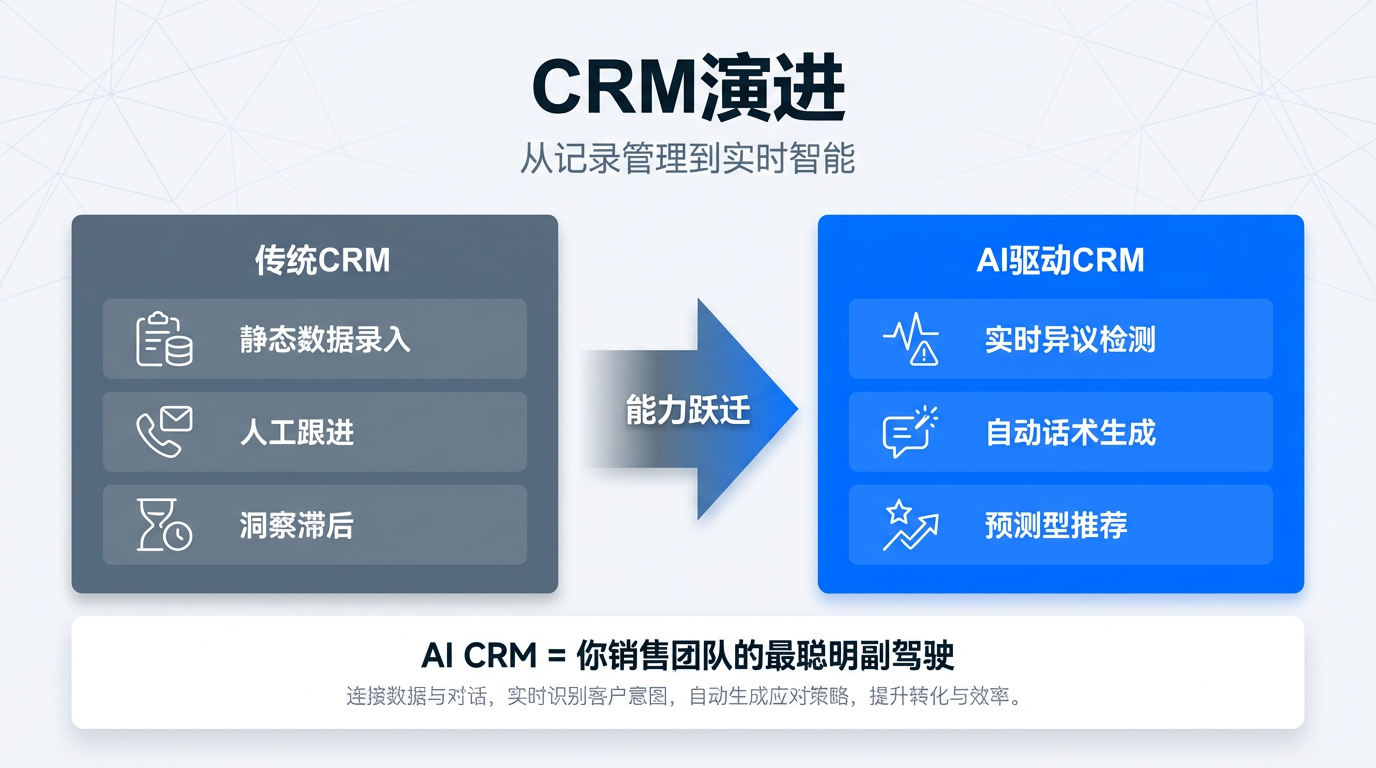 CRM演进
从记录管理到实时智能

传统CRM
静态数据录入
人工跟进
洞察滞后

能力跃迁

AI驱动CRM
实时异议检测
自动话术生成
预测型推荐

AI CRM = 你销售团队的最聪明副驾驶
连接数据与对话，实时识别客户意图，自动生成应对策略，提升转化与效率。